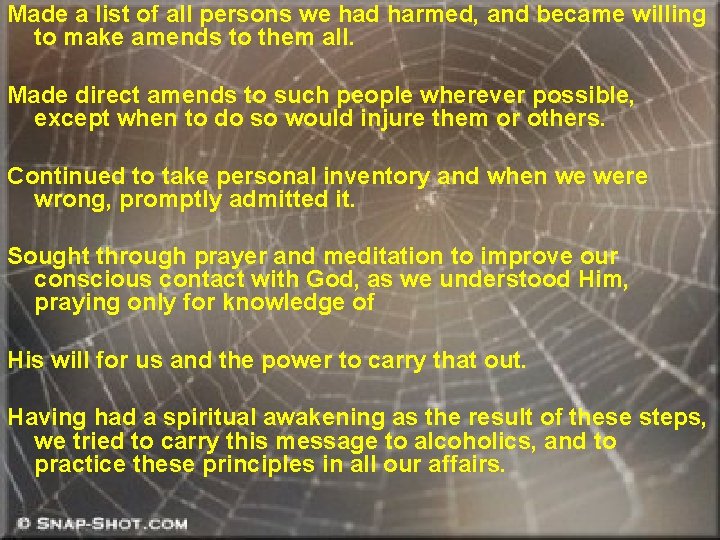 Made a list of all persons we had harmed, and became willing to make amends to them all.

Made direct amends to such people wherever possible, except when to do so would injure them or others.

Continued to take personal inventory and when we were wrong, promptly admitted it.

Sought through prayer and meditation to improve our conscious contact with God, as we understood Him, praying only for knowledge of

His will for us and the power to carry that out.

Having had a spiritual awakening as the result of these steps, we tried to carry this message to alcoholics, and to practice these principles in all our affairs.

© SNAP-SHOT.COM